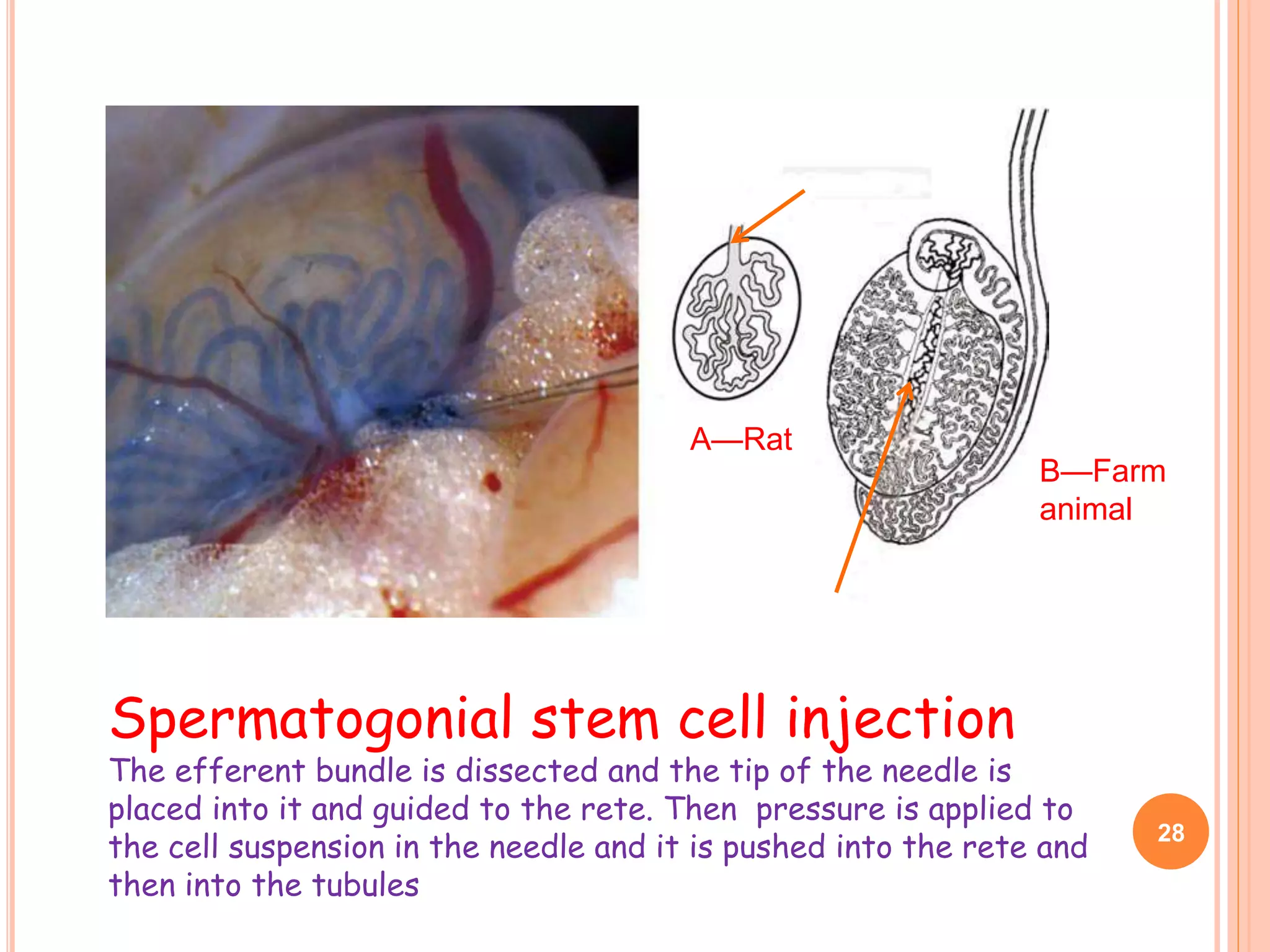 A—Rat

B—Farm animal

Spermatogonial stem cell injection

The efferent bundle is dissected and the tip of the needle is placed into it and guided to the rete. Then pressure is applied to the cell suspension in the needle and it is pushed into the rete and then into the tubules

28